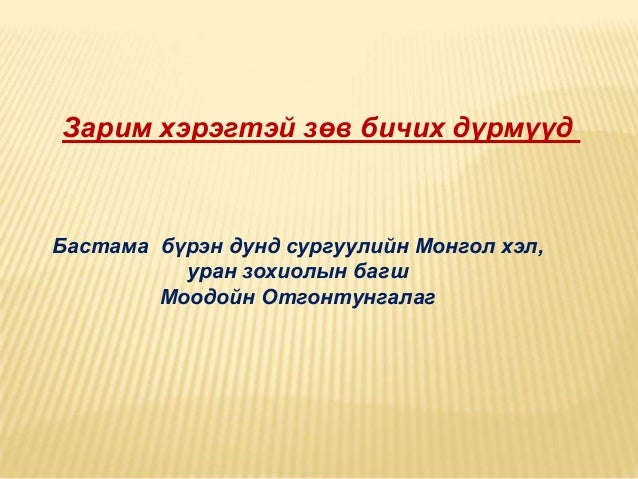 Зарим хэрэгтэй зөв бичих дүрмүүд

Бастама бүрэн дунд сургуулийн Монгол хэл, уран зохиолын багш
Моодойн Отгонтунгалаг